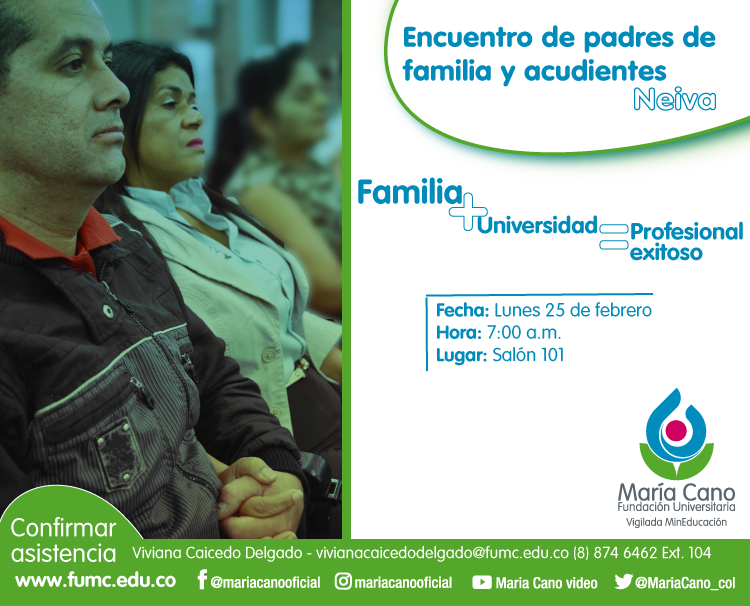 Encuentro de padres de familia y acudientes
Neiva

Familia + Universidad = Profesional exitoso

Fecha: Lunes 25 de febrero
Hora: 7:00 a.m.
Lugar: Salón 101

María Cano
Fundación Universitaria
Vigilada MinEducación

Confirmar asistencia Viviana Caicedo Delgado - vivianacaicedodelgado@fumc.edu.co (8) 874 6462 Ext. 104

www.fumc.edu.co @mariacanooficial mariacanooficial Maria Cano video @MariaCano_col